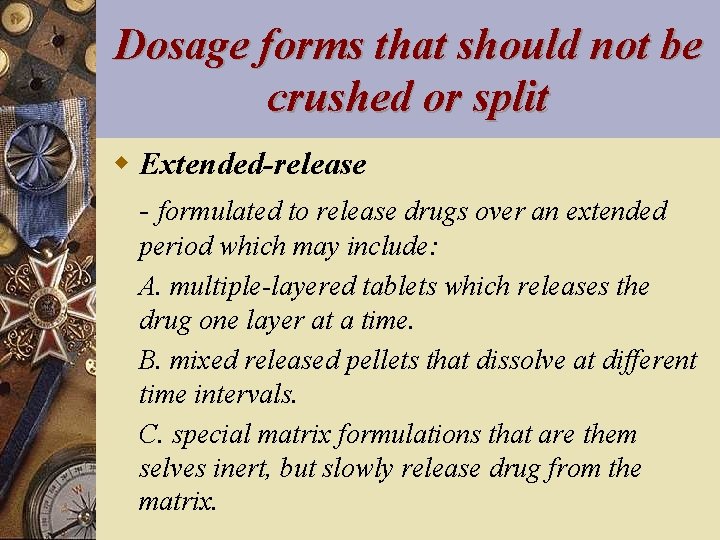 Dosage forms that should not be crushed or split

Extended-release

- formulated to release drugs over an extended period which may include:

A. multiple-layered tablets which releases the drug one layer at a time.

B. mixed released pellets that dissolve at different time intervals.

C. special matrix formulations that are them selves inert, but slowly release drug from the matrix.